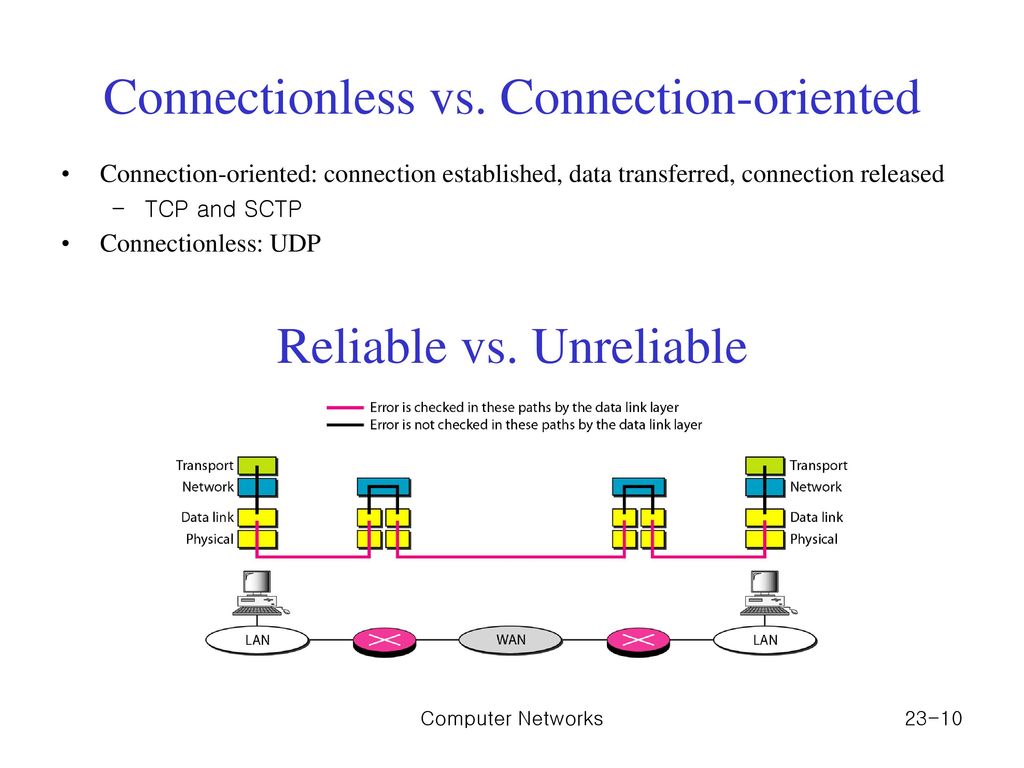 Connectionless vs. Connection-oriented

• Connection-oriented: connection established, data transferred, connection released
– TCP and SCTP
• Connectionless: UDP

Reliable vs. Unreliable

Error is checked in these paths by the data link layer
Error is not checked in these paths by the data link layer

Transport
Network
Data link
Physical

Transport
Network
Data link
Physical

LAN
WAN
LAN

Computer Networks
23-10